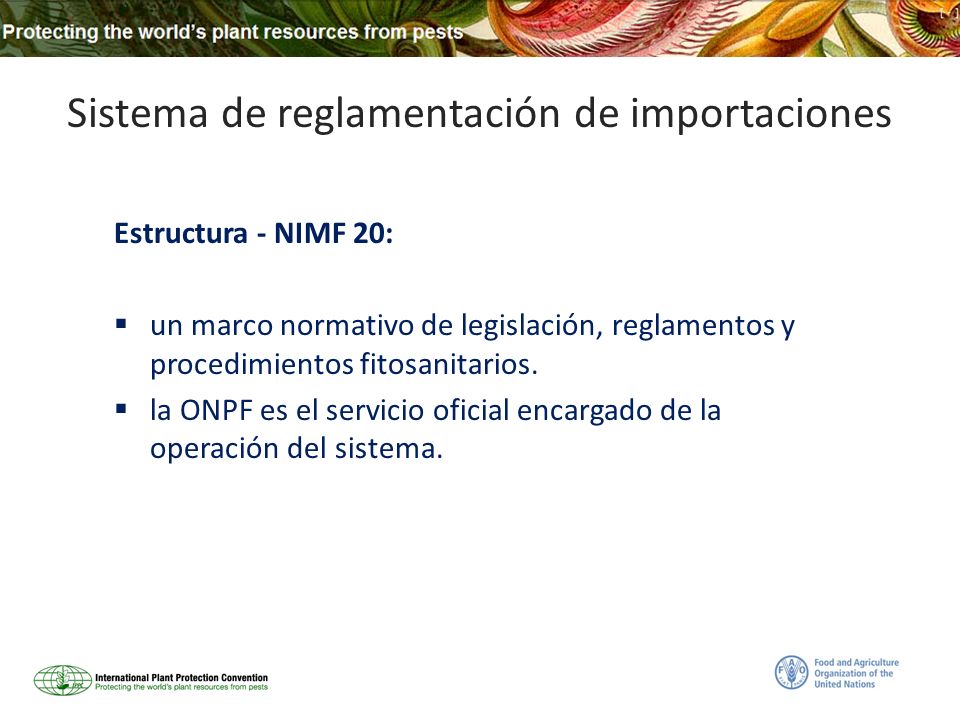 Protecting the world's plant resources from pests

Sistema de reglamentación de importaciones

Estructura - NIMF 20:

▪ un marco normativo de legislación, reglamentos y procedimientos fitosanitarios.
▪ la ONPF es el servicio oficial encargado de la operación del sistema.

International Plant Protection Convention
Protecting the world's plant resources from pests

Food and Agriculture Organization of the United Nations